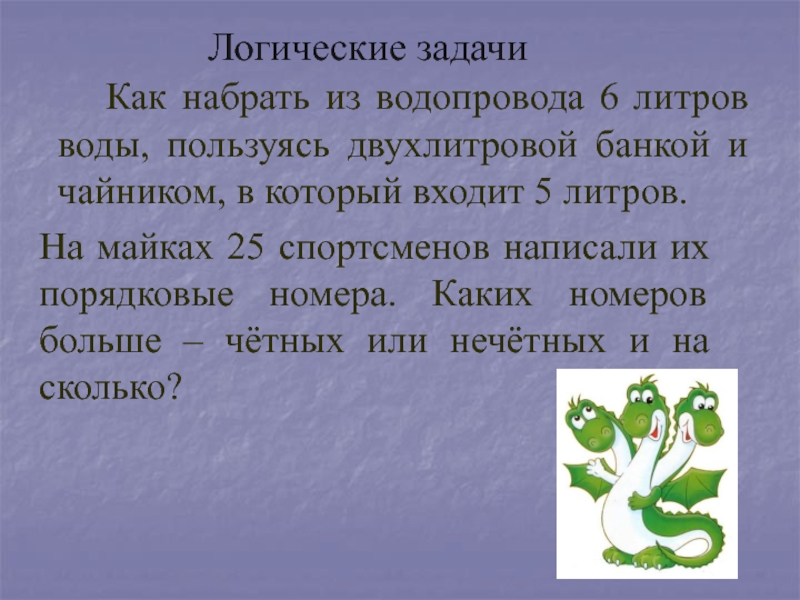 Логические задачи

Как набрать из водопровода 6 литров воды, пользуясь двухлитровой банкой и чайником, в который входит 5 литров.

На майках 25 спортсменов написали их порядковые номера. Каких номеров больше – чётных или нечётных и на сколько?